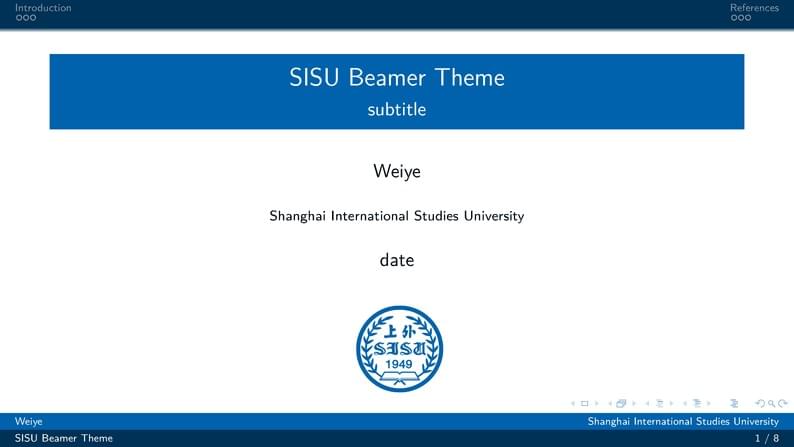 Introduction

References

SISU Beamer Theme
subtitle

Weiye

Shanghai International Studies University

date

上外
SISU
1949

Weiye

Shanghai International Studies University

SISU Beamer Theme

1 / 8